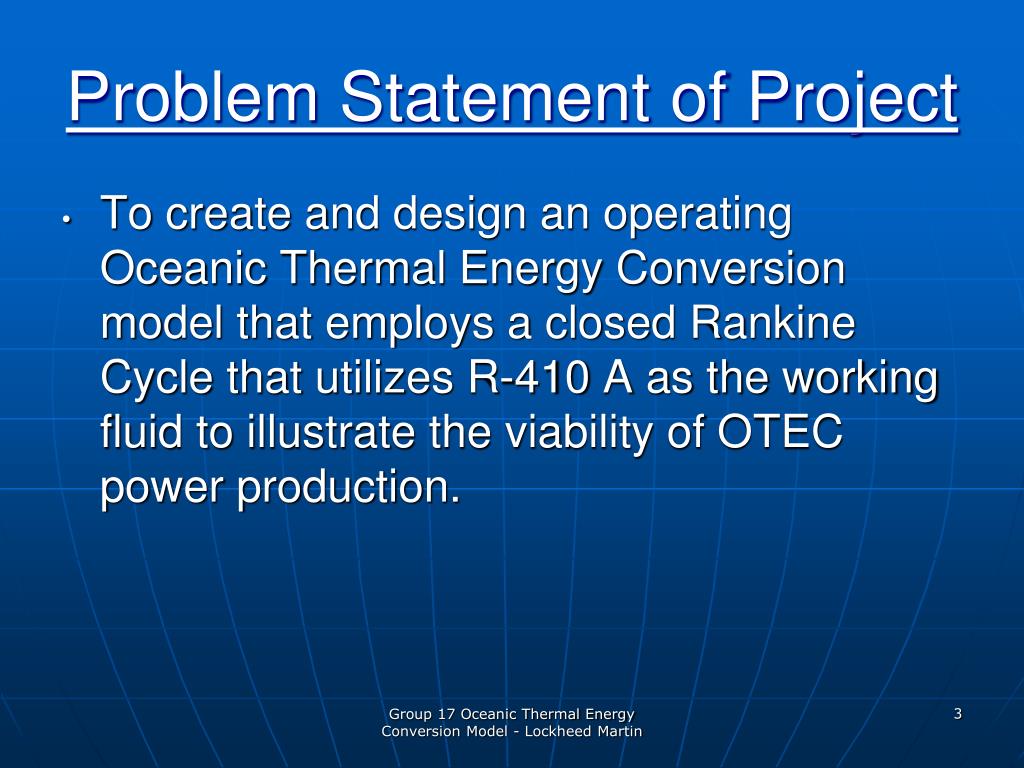 Problem Statement of Project

• To create and design an operating Oceanic Thermal Energy Conversion model that employs a closed Rankine Cycle that utilizes R-410 A as the working fluid to illustrate the viability of OTEC power production.

Group 17 Oceanic Thermal Energy Conversion Model - Lockheed Martin

3